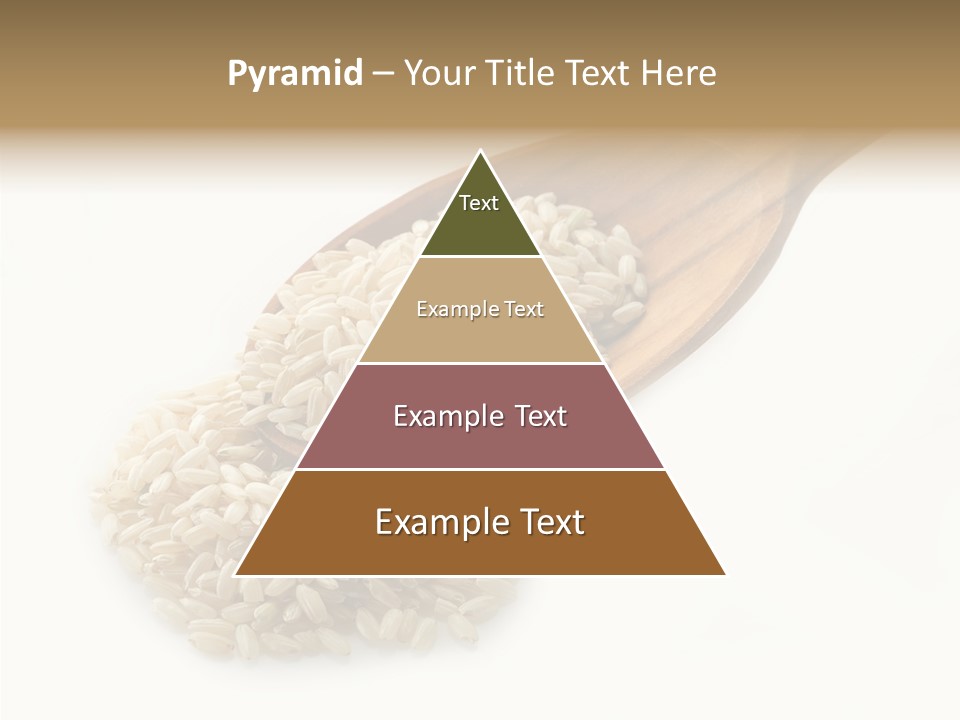 Pyramid – Your Title Text Here

Text

Example Text

Example Text

Example Text